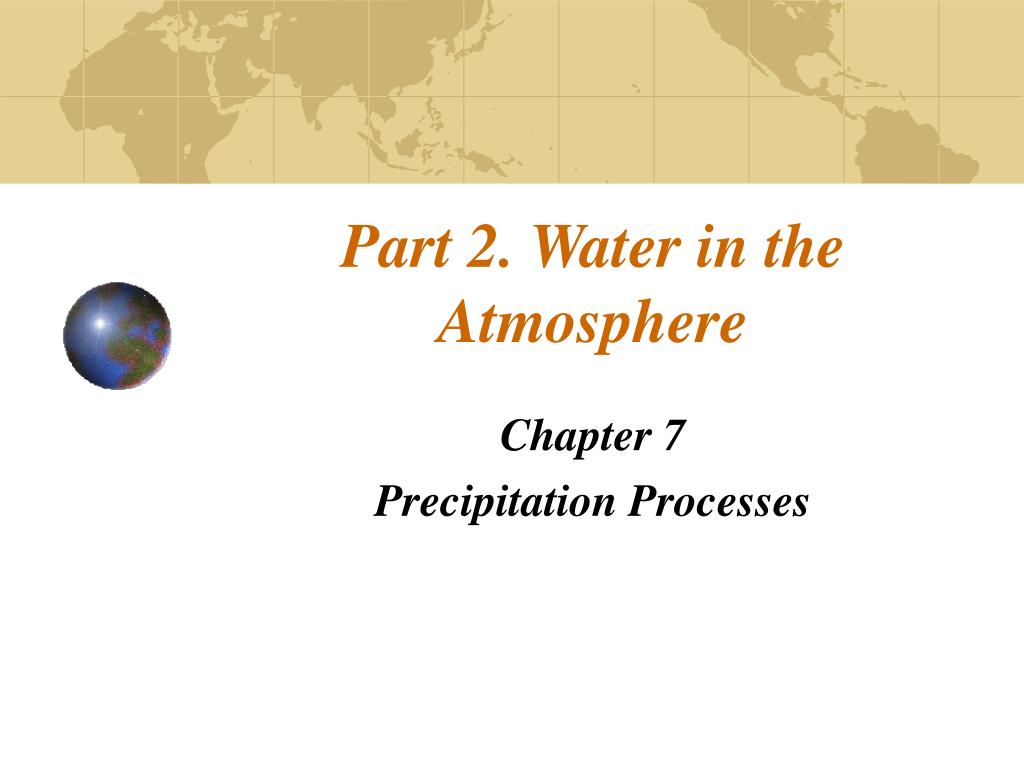 Part 2. Water in the Atmosphere

Chapter 7

Precipitation Processes